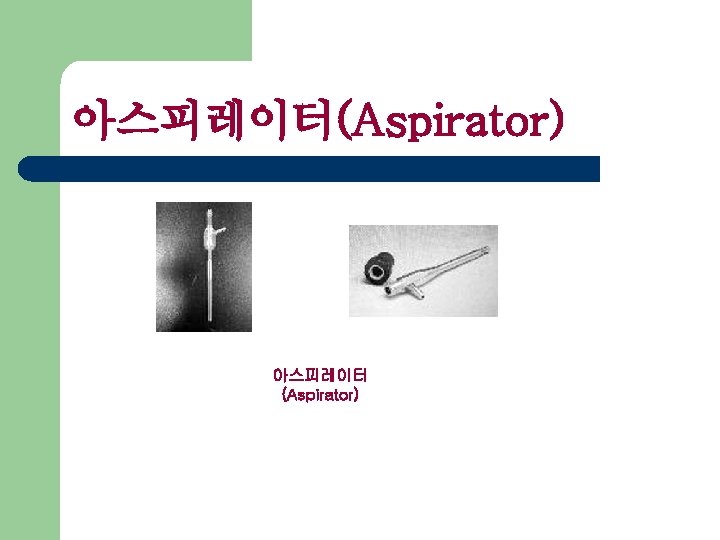 아스피레이터(Aspirator)

아스피레이터
(Aspirator)